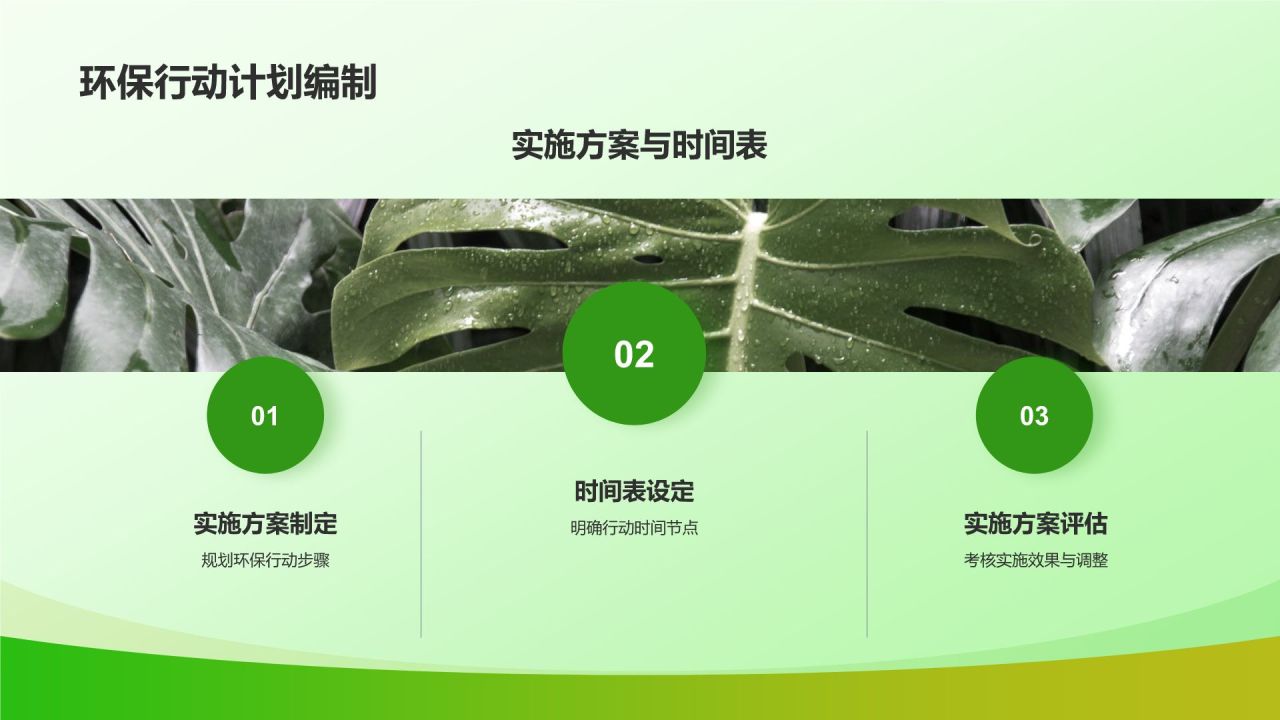 环保行动计划编制

实施方案与时间表

01

实施方案制定

规划环保行动步骤

02

时间表设定

明确行动时间节点

03

实施方案评估

考核实施效果与调整